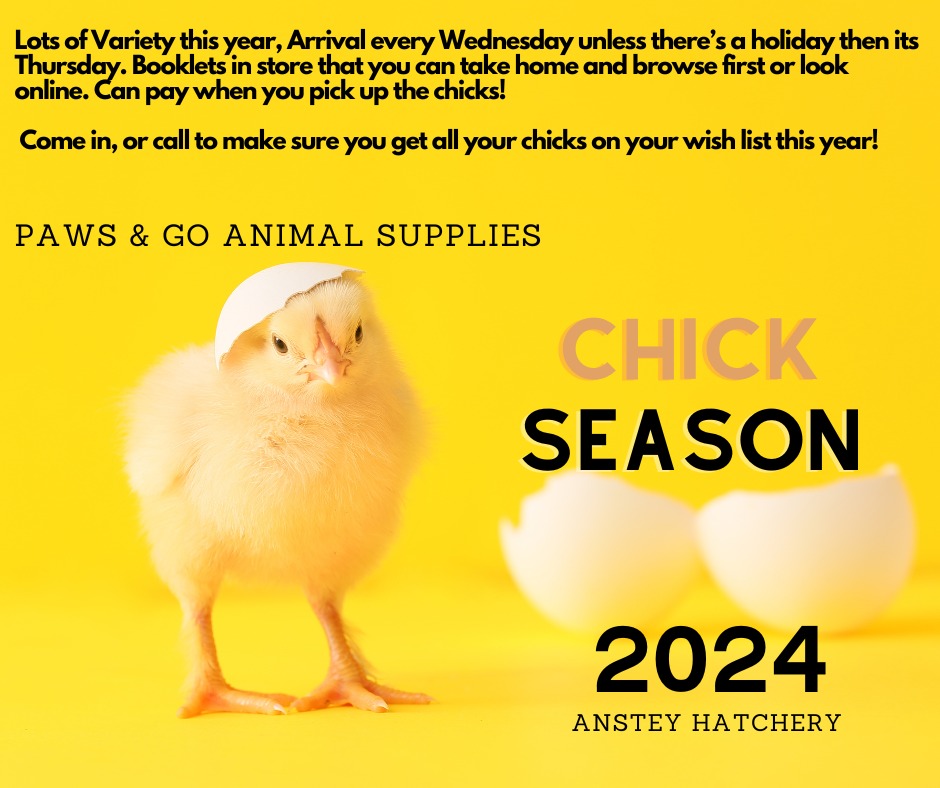 Lots of Variety this year, Arrival every Wednesday unless there's a holiday then its Thursday. Booklets in store that you can take home and browse first or look online. Can pay when you pick up the chicks!

Come in, or call to make sure you get all your chicks on your wish list this year!

PAWS & GO ANIMAL SUPPLIES

CHICK
SEASON

2024
ANSTEY HATCHERY